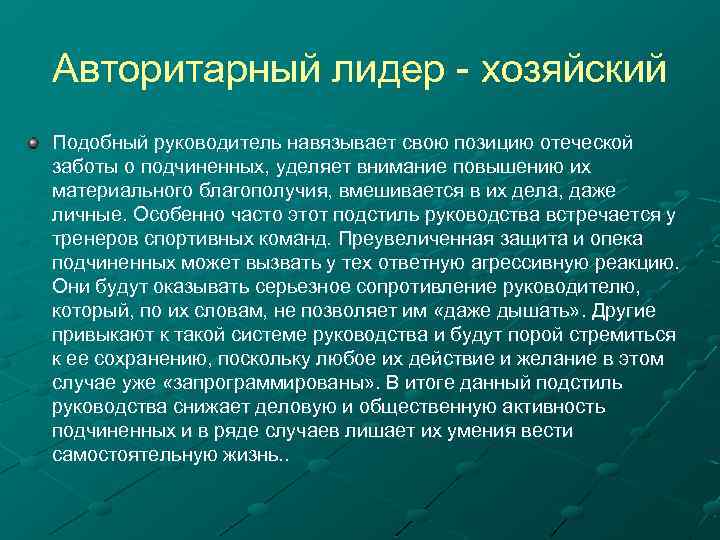 Авторитарный лидер - хозяйский

Подобный руководитель навязывает свою позицию отеческой заботы о подчиненных, уделяет внимание повышению их материального благополучия, вмешивается в их дела, даже личные. Особенно часто этот подстиль руководства встречается у тренеров спортивных команд. Преувеличенная защита и опека подчиненных может вызвать у тех ответную агрессивную реакцию. Они будут оказывать серьезное сопротивление руководителю, который, по их словам, не позволяет им «даже дышать». Другие привыкают к такой системе руководства и будут порой стремиться к ее сохранению, поскольку любое их действие и желание в этом случае уже «запрограммированы». В итоге данный подстиль руководства снижает деловую и общественную активность подчиненных и в ряде случаев лишает их умения вести самостоятельную жизнь..